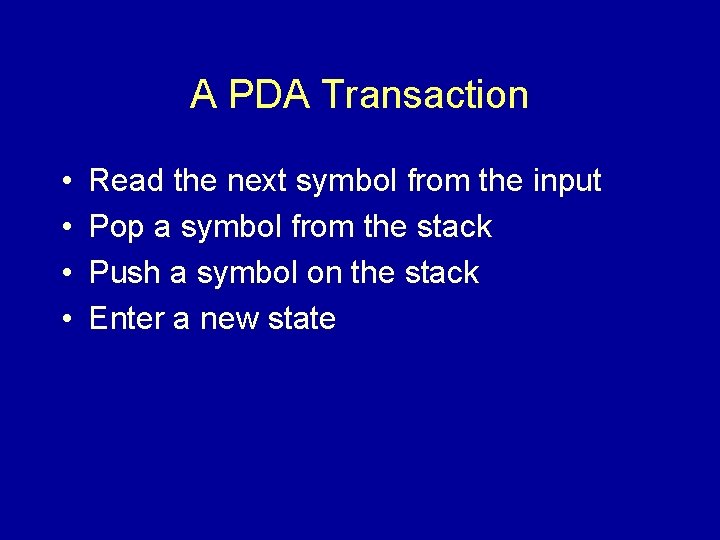 A PDA Transaction

• Read the next symbol from the input
• Pop a symbol from the stack
• Push a symbol on the stack
• Enter a new state